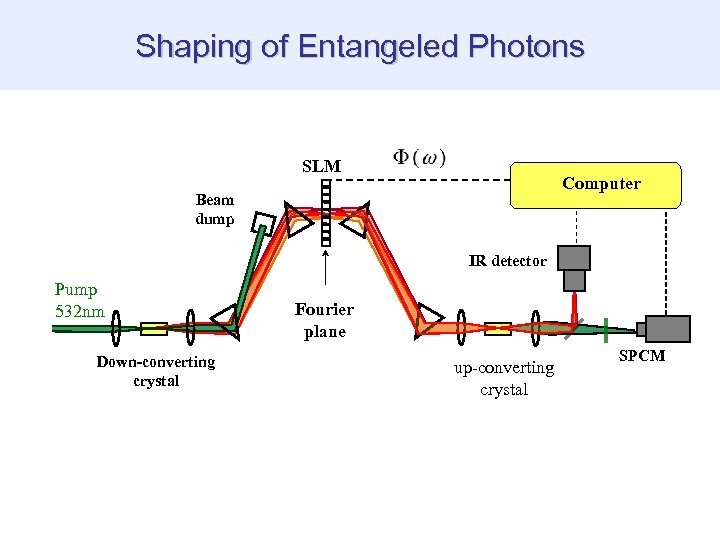 Shaping of Entangeled Photons

$\Phi(\omega)$

SLM

Computer

Beam dump

IR detector

Pump 532nm

Fourier plane

Down-converting crystal

up-converting crystal

SPCM